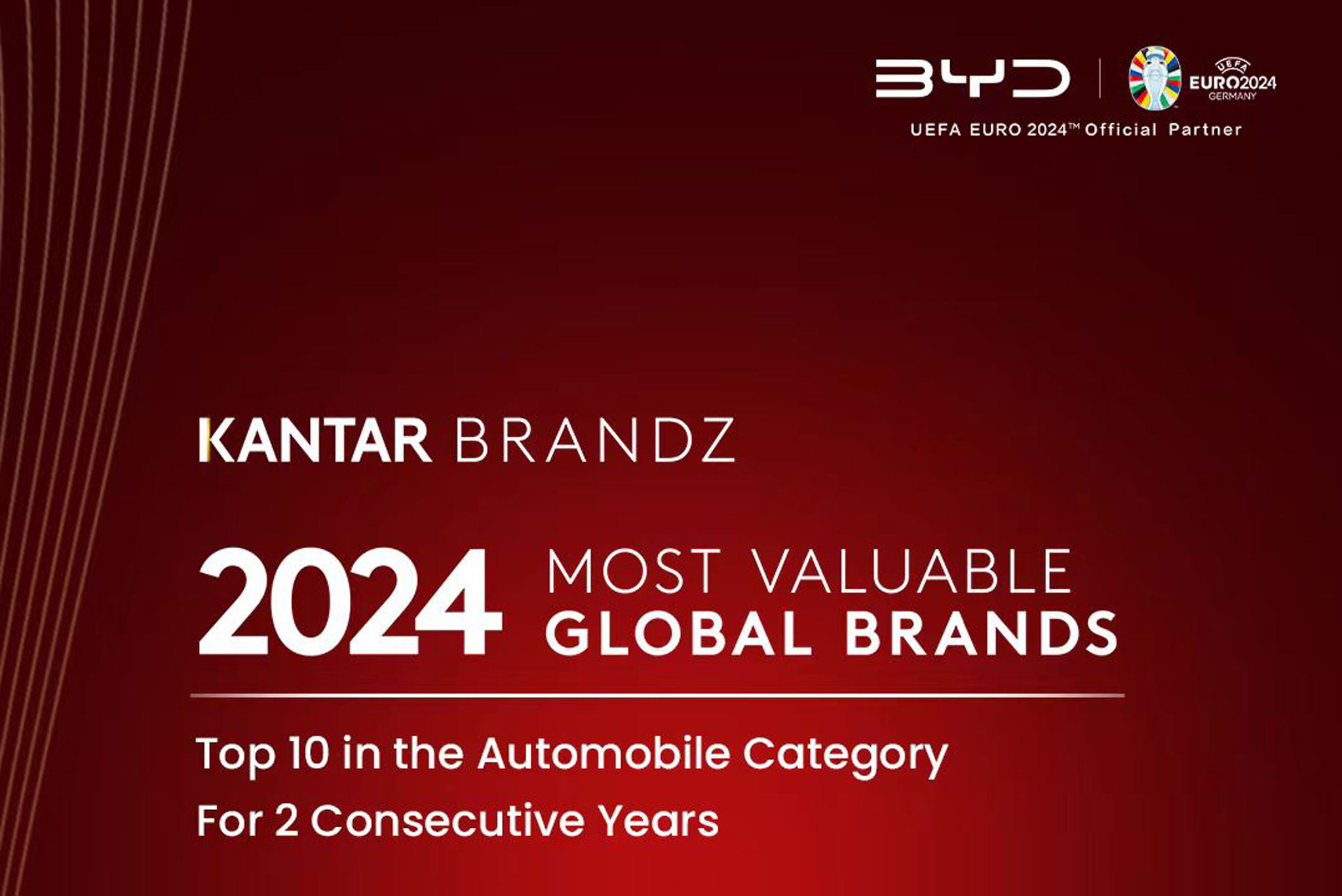 BYD

UEFA
EURO2024
GERMANY

UEFA EURO 2024™ Official Partner

KANTAR BRANDZ

2024 MOST VALUABLE GLOBAL BRANDS

Top 10 in the Automobile Category
For 2 Consecutive Years